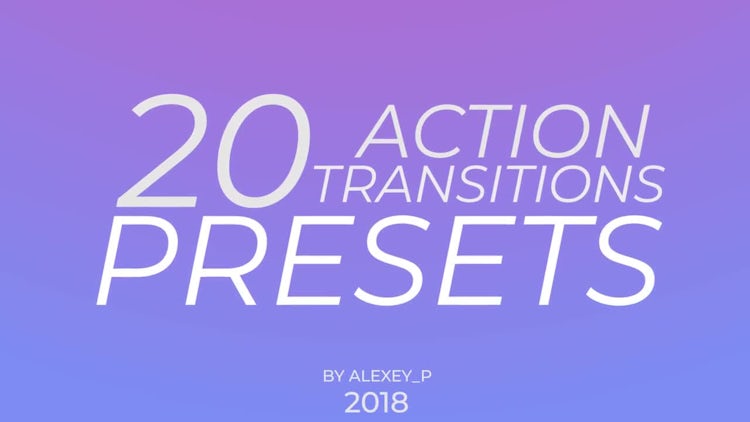 20 ACTION TRANSITIONS PRESETS

BY ALEXEY_P
2018